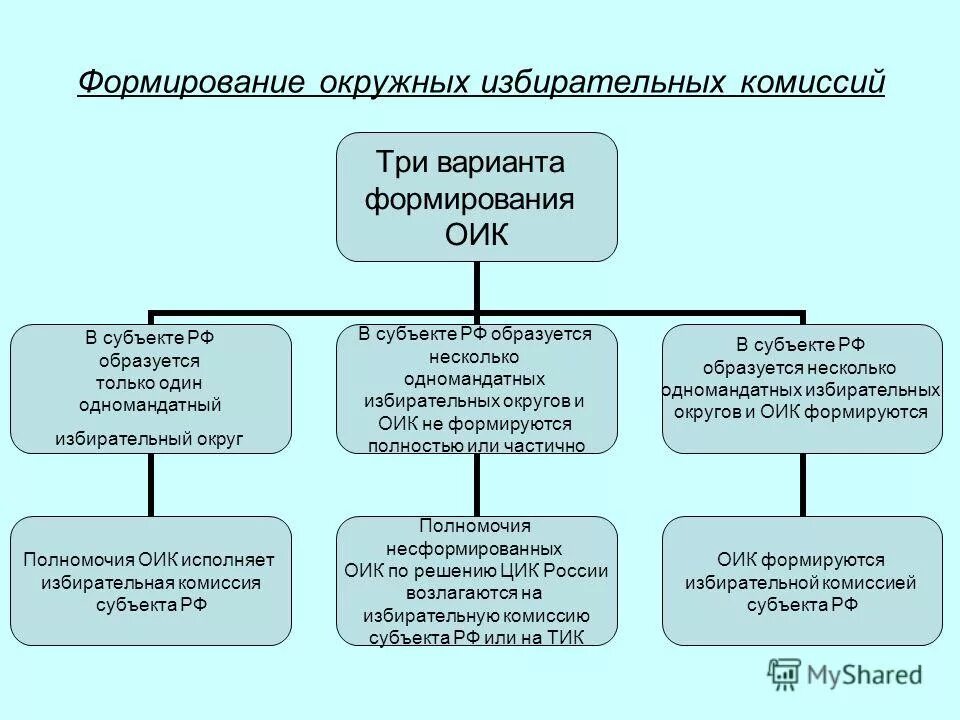 Формирование окружных избирательных комиссий

Три варианта формирования ОИК

В субъекте РФ образуется только один одномандатный избирательный округ

В субъекте РФ образуется несколько одномандатных избирательных округов и ОИК не формируются полностью или частично

В субъекте РФ образуется несколько одномандатных избирательных округов и ОИК формируются

Полномочия ОИК исполняет избирательная комиссия субъекта РФ

Полномочия несформированных ОИК по решению ЦИК России возлагаются на избирательную комиссию субъекта РФ или на ТИК

ОИК формируются избирательной комиссией субъекта РФ

MyShared